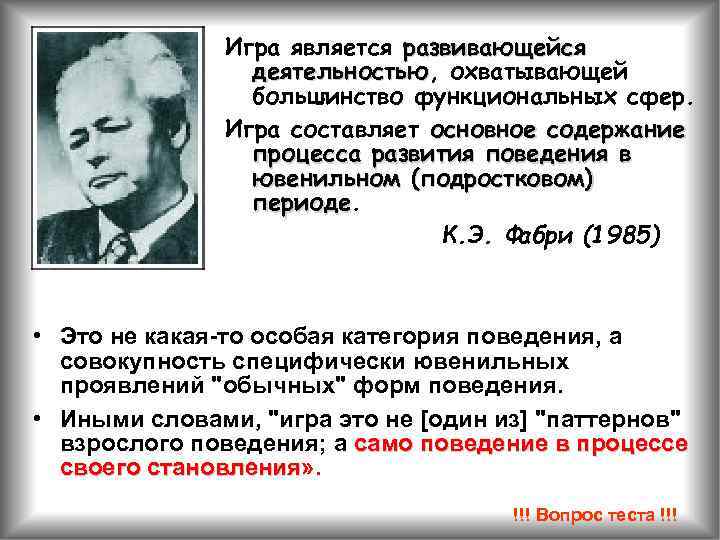 Игра является развивающейся деятельностью, охватывающей большинство функциональных сфер.

Игра составляет основное содержание процесса развития поведения в ювенильном (подростковом) периоде.

К.Э. Фабри (1985)

• Это не какая-то особая категория поведения, а совокупность специфически ювенильных проявлений "обычных" форм поведения.

• Иными словами, "игра это не [один из] "паттернов" взрослого поведения; а само поведение в процессе своего становления».

!!! Вопрос теста !!!